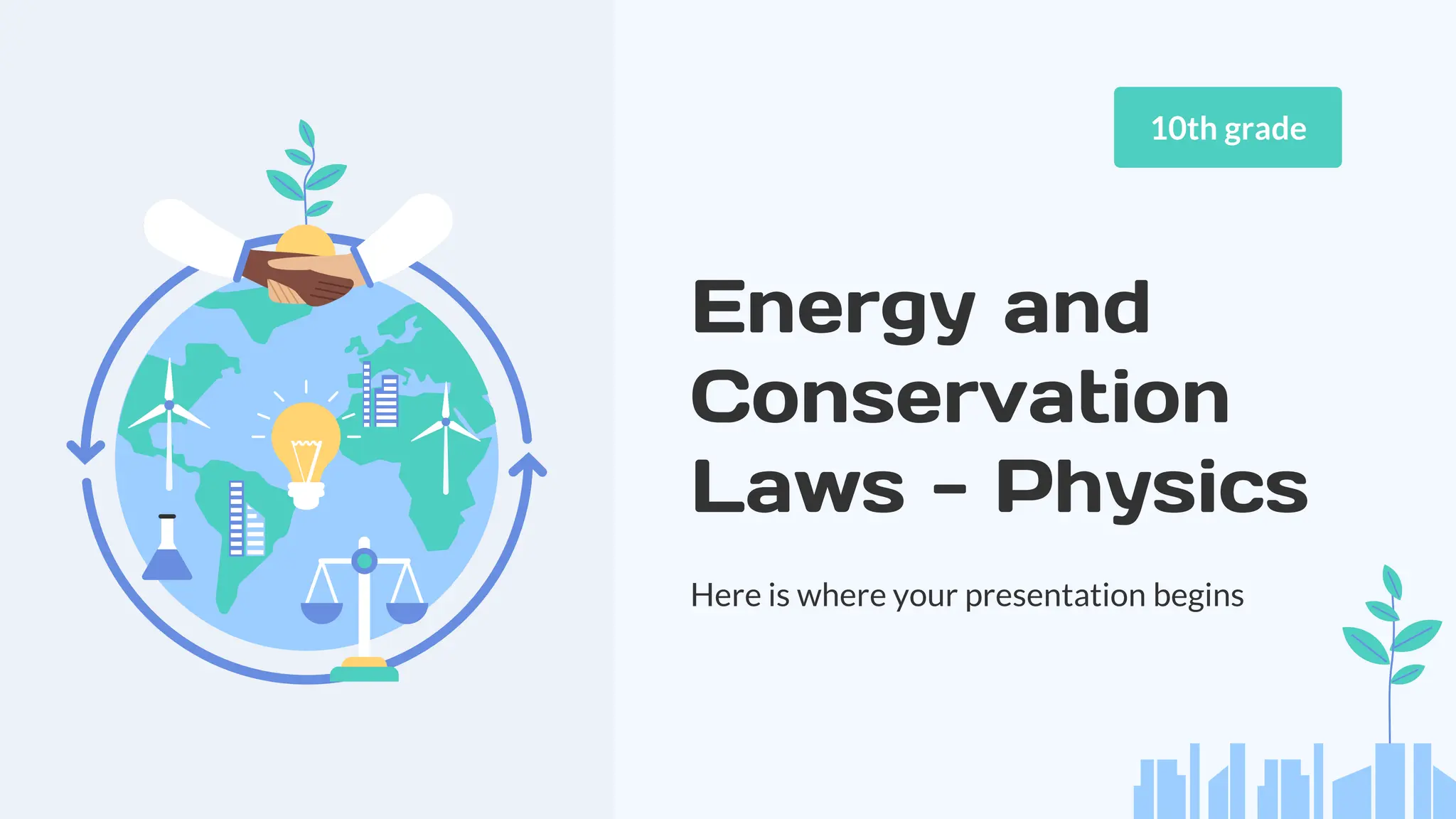 10th grade

Energy and Conservation Laws - Physics

Here is where your presentation begins